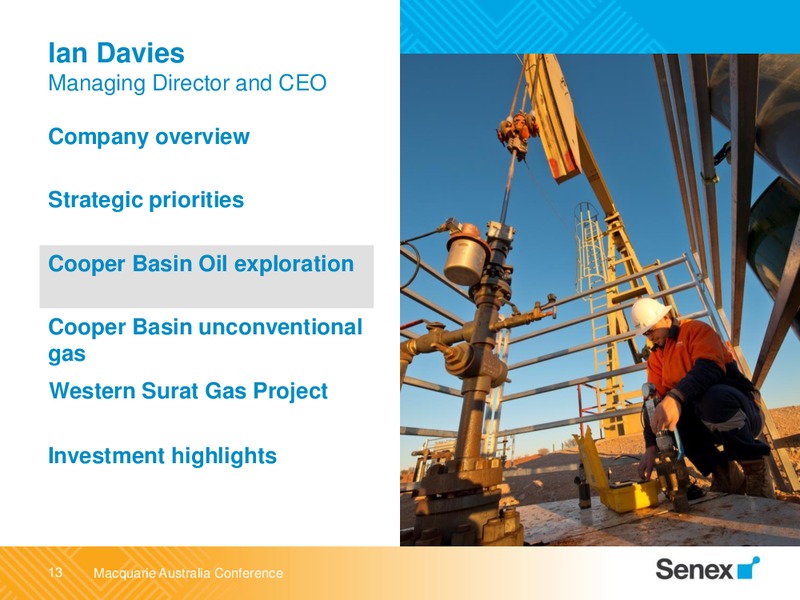 Ian Davies
Managing Director and CEO

Company overview

Strategic priorities

Cooper Basin Oil exploration

Cooper Basin unconventional gas

Western Surat Gas Project

Investment highlights

13 Macquarie Australia Conference

Senex